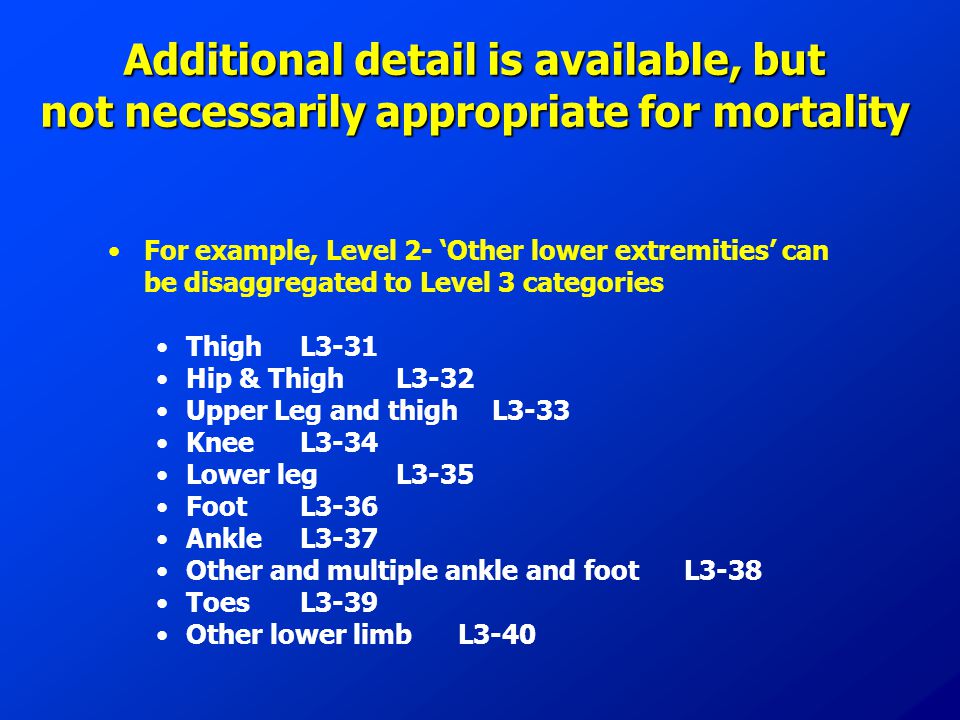 Additional detail is available, but not necessarily appropriate for mortality

• For example, Level 2- ‘Other lower extremities’ can be disaggregated to Level 3 categories

• Thigh L3-31
• Hip & Thigh L3-32
• Upper Leg and thigh L3-33
• Knee L3-34
• Lower leg L3-35
• Foot L3-36
• Ankle L3-37
• Other and multiple ankle and foot L3-38
• Toes L3-39
• Other lower limb L3-40